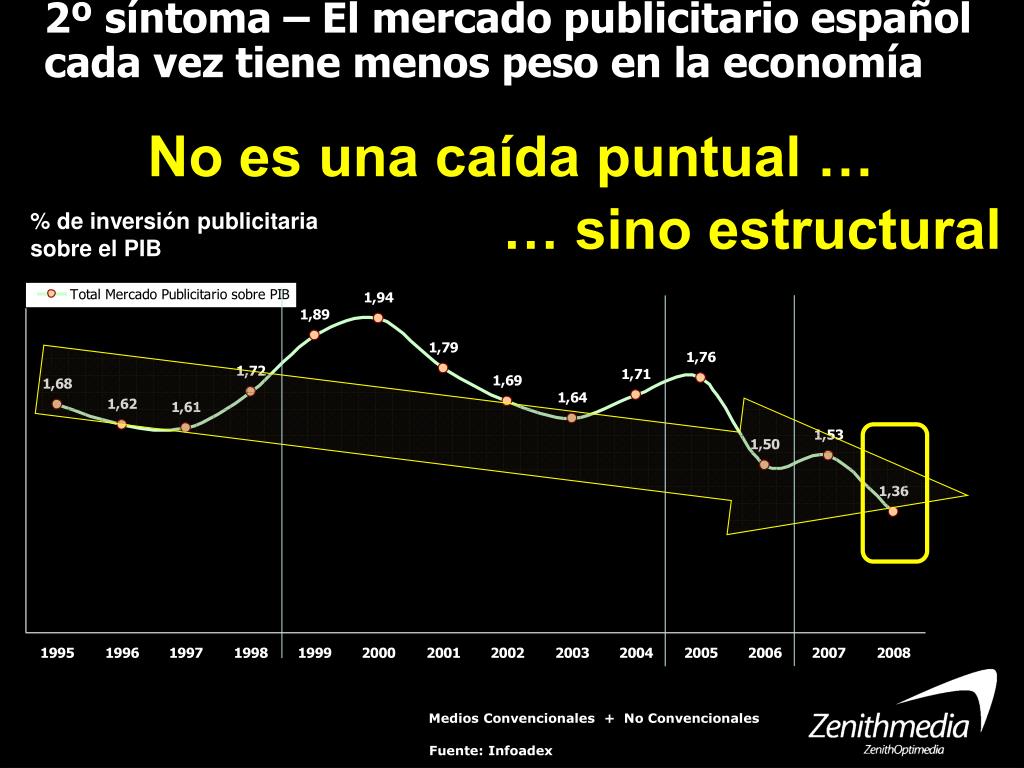 2º síntoma – El mercado publicitario español cada vez tiene menos peso en la economía

No es una caída puntual …

… sino estructural

% de inversión publicitaria sobre el PIB

Total Mercado Publicitario sobre PIB

1,68
1,62
1,61
1,72
1,89
1,94
1,79
1,69
1,64
1,71
1,76
1,50
1,53
1,36

1995 1996 1997 1998 1999 2000 2001 2002 2003 2004 2005 2006 2007 2008

Medios Convencionales + No Convencionales

Fuente: Infoadex

Zenithmedia
ZenithOptimedia